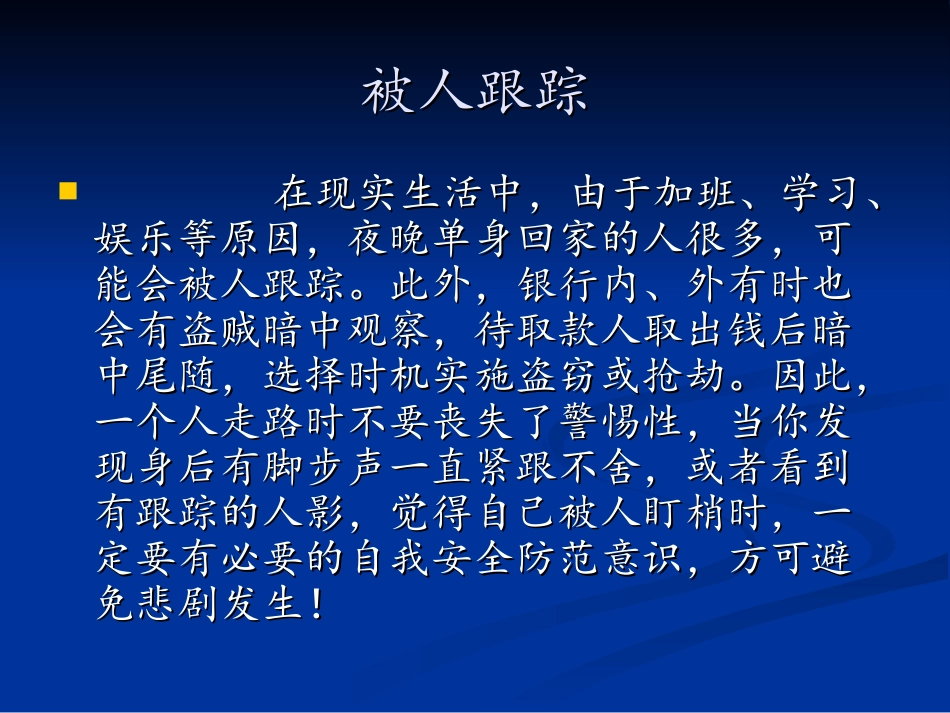 被人跟踪

在现实生活中，由于加班、学习、娱乐等原因，夜晚单身回家的人很多，可能会被人跟踪。此外，银行内、外有时也会有盗贼暗中观察，待取款人取出钱后暗中尾随，选择时机实施盗窃或抢劫。因此，一个人走路时不要丧失了警惕性，当你发现身后有脚步声一直紧跟不舍，或者看到有跟踪的人影，觉得自己被人盯梢时，一定要有必要的自我安全防范意识，方可避免悲剧发生！